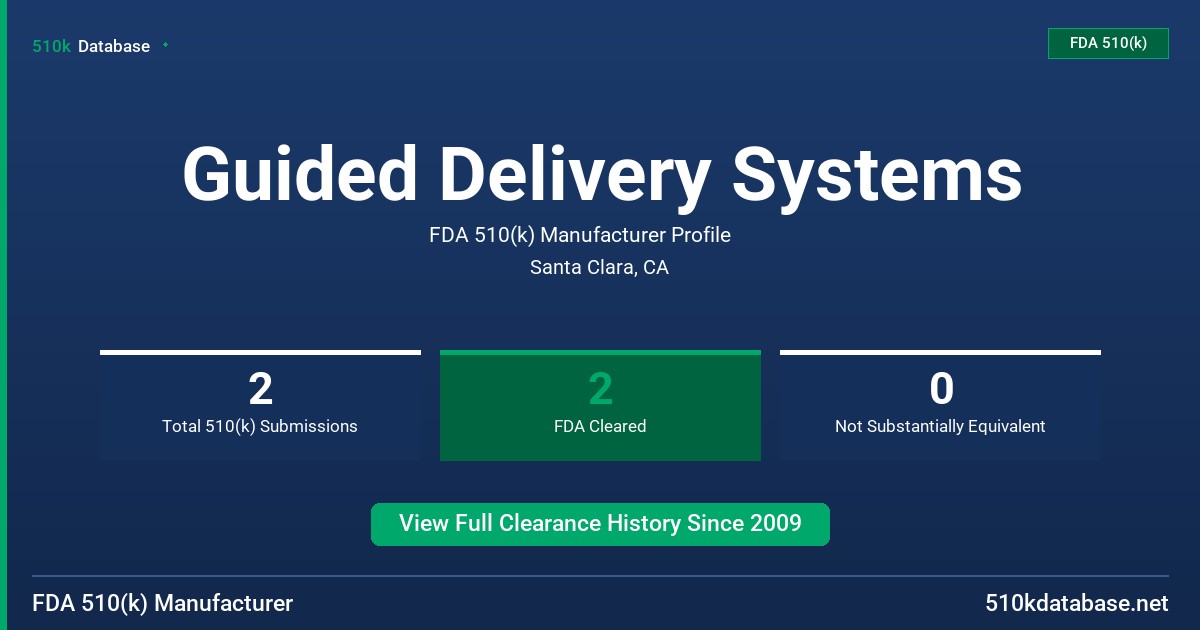 510k Database

FDA 510(k)

Guided Delivery Systems

FDA 510(k) Manufacturer Profile

Santa Clara, CA

2
Total 510(k) Submissions

2
FDA Cleared

0
Not Substantially Equivalent

View Full Clearance History Since 2009

FDA 510(k) Manufacturer

510kdatabase.net